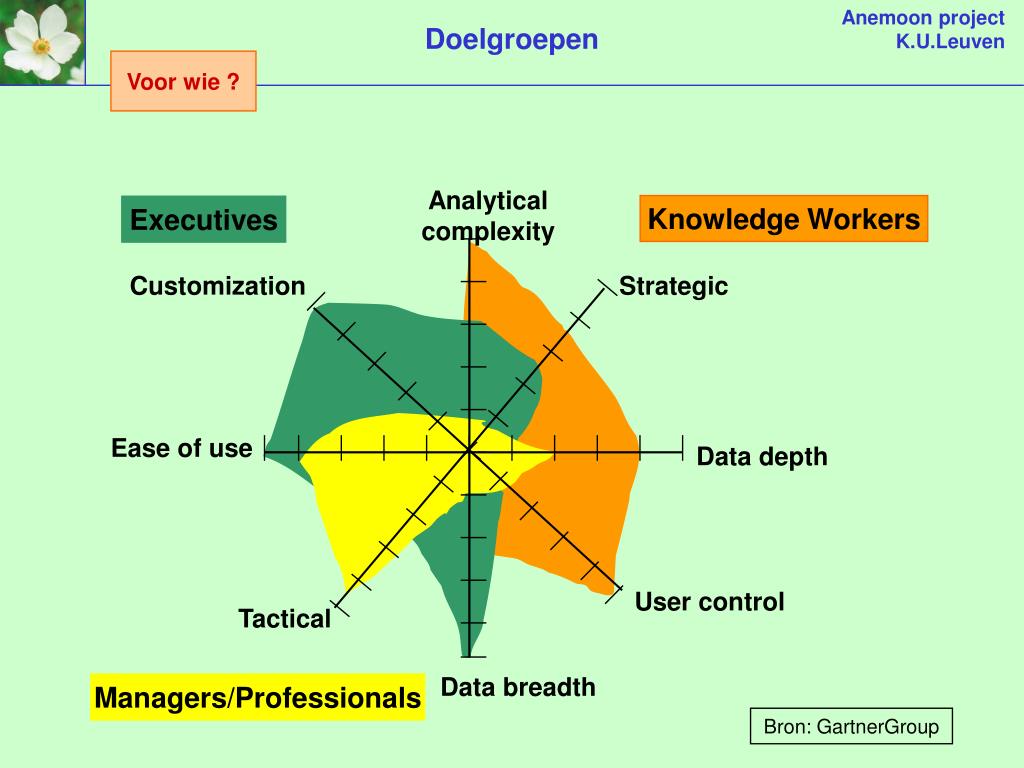 Doelgroepen

Anemoon project
K.U.Leuven

Voor wie ?

Executives

Knowledge Workers

Analytical complexity

Customization

Strategic

Ease of use

Data depth

Tactical

User control

Data breadth

Managers/Professionals

Bron: GartnerGroup